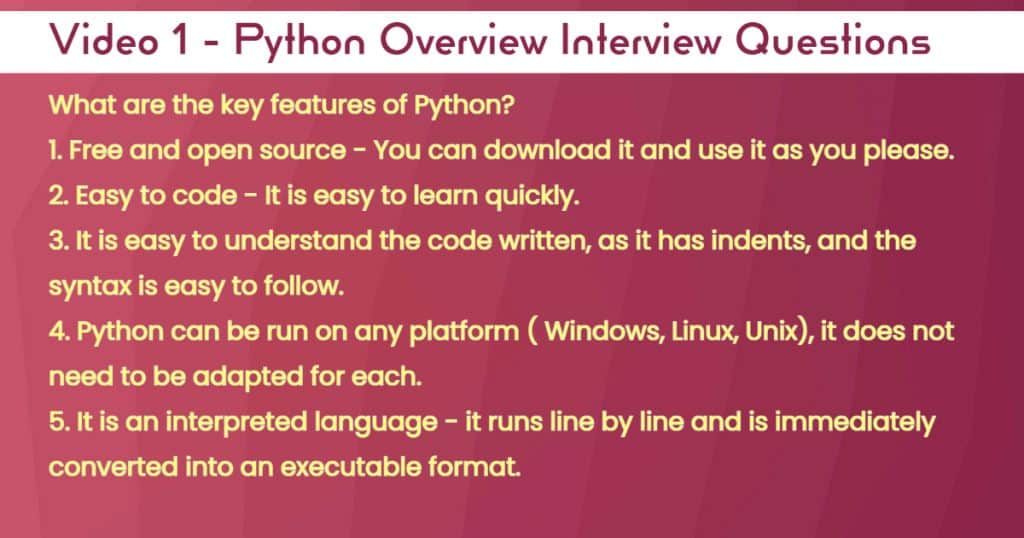 Video 1 - Python Overview Interview Questions

What are the key features of Python?
1. Free and open source - You can download it and use it as you please.
2. Easy to code - It is easy to learn quickly.
3. It is easy to understand the code written, as it has indents, and the syntax is easy to follow.
4. Python can be run on any platform ( Windows, Linux, Unix), it does not need to be adapted for each.
5. It is an interpreted language - it runs line by line and is immediately converted into an executable format.